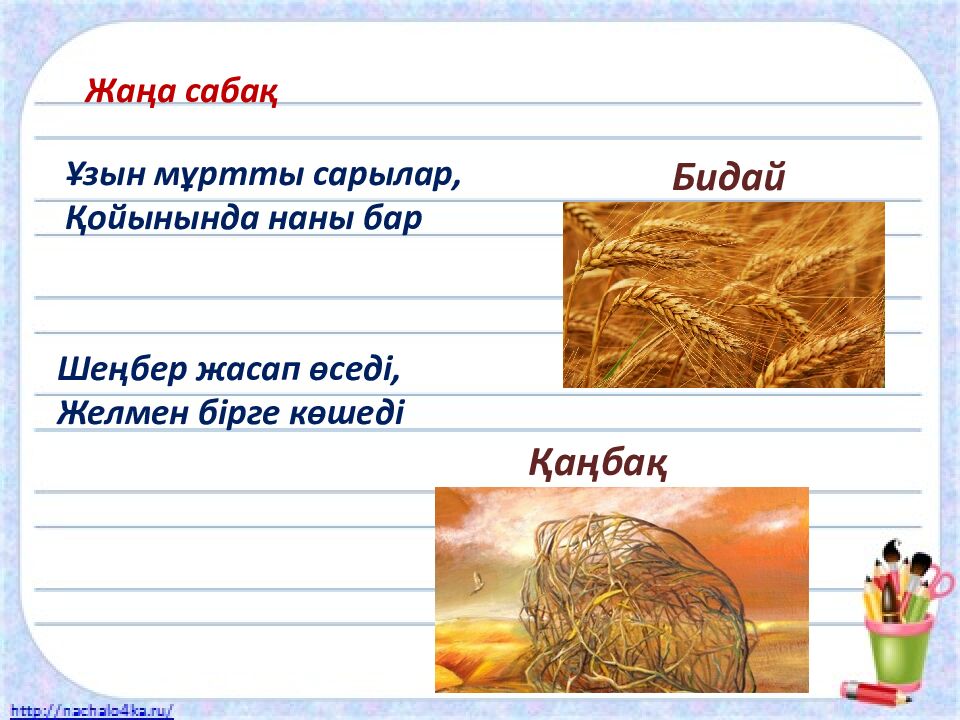 Жаңа сабақ

Ұзын мұртты сарылар,
Қойынында наны бар

Бидай

Шеңбер жасап өседі,
Желмен бірге көшеді

Қаңбақ

http://nachalo4ka.ru/